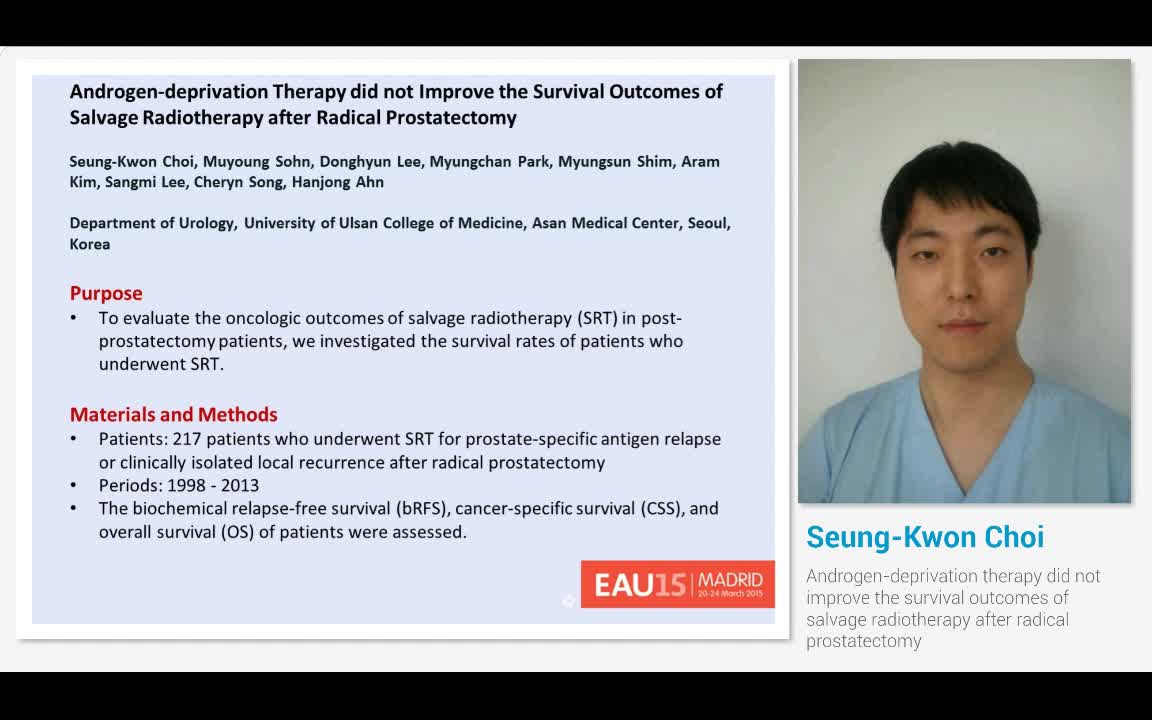 Androgen-deprivation Therapy did not Improve the Survival Outcomes of Salvage Radiotherapy after Radical Prostatectomy

Seung-Kwon Choi, Muyoung Sohn, Donghyun Lee, Myungchan Park, Myungsun Shim, Aram Kim, Sangmi Lee, Cheryn Song, Hanjong Ahn

Department of Urology, University of Ulsan College of Medicine, Asan Medical Center, Seoul, Korea

Purpose

• To evaluate the oncologic outcomes of salvage radiotherapy (SRT) in post-prostatectomy patients, we investigated the survival rates of patients who underwent SRT.

Materials and Methods

• Patients: 217 patients who underwent SRT for prostate-specific antigen relapse or clinically isolated local recurrence after radical prostatectomy
• Periods: 1998 - 2013
• The biochemical relapse-free survival (bRFS), cancer-specific survival (CSS), and overall survival (OS) of patients were assessed.

EAU15 MADRID 20-24 March 2015

Seung-Kwon Choi

Androgen-deprivation therapy did not improve the survival outcomes of salvage radiotherapy after radical prostatectomy